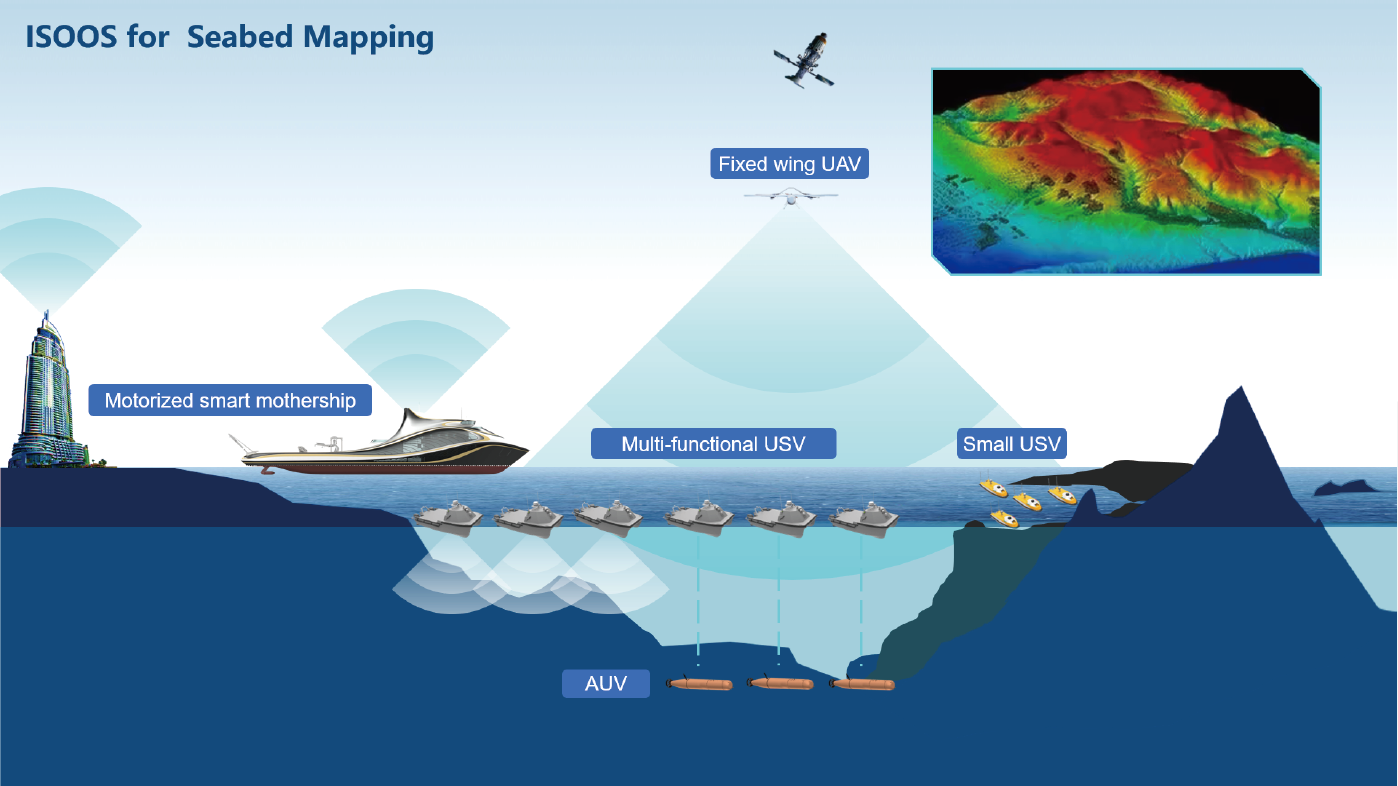 ISOOS for Seabed Mapping

Fixed wing UAV

Motorized smart mothership

Multi-functional USV

Small USV

AUV